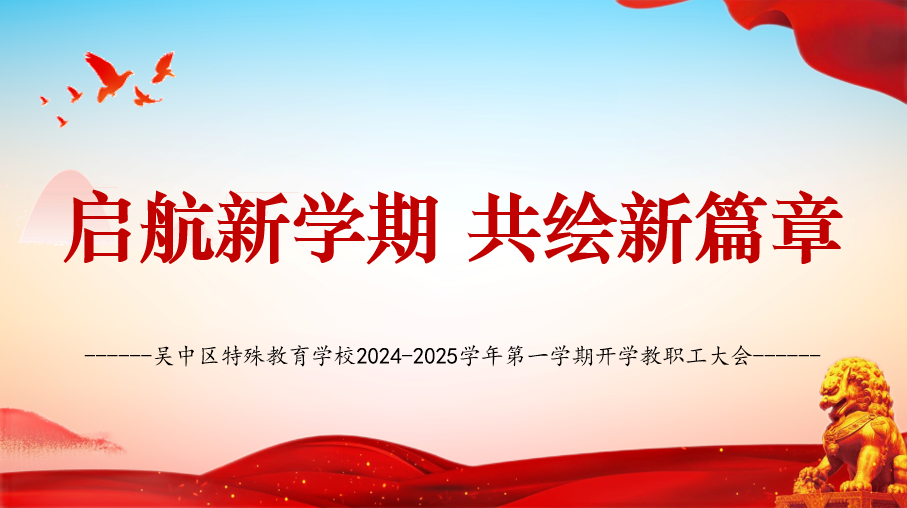 启航新学期 共绘新篇章

------吴中区特殊教育学校2024-2025学年第一学期开学教职工大会------